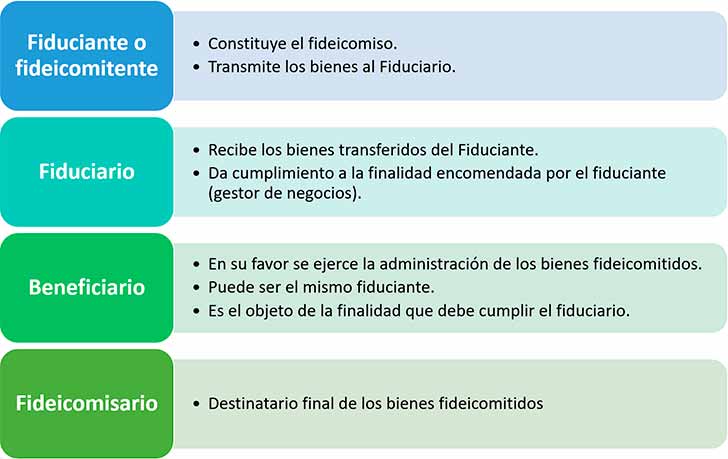 Fiduciante o fideicomitente

• Constituye el fideicomiso.
• Transmite los bienes al Fiduciario.

Fiduciario

• Recibe los bienes transferidos del Fiduciante.
• Da cumplimiento a la finalidad encomendada por el fiduciante (gestor de negocios).

Beneficiario

• En su favor se ejerce la administración de los bienes fideicomitidos.
• Puede ser el mismo fiduciante.
• Es el objeto de la finalidad que debe cumplir el fiduciario.

Fideicomisario

• Destinatario final de los bienes fideicomitidos